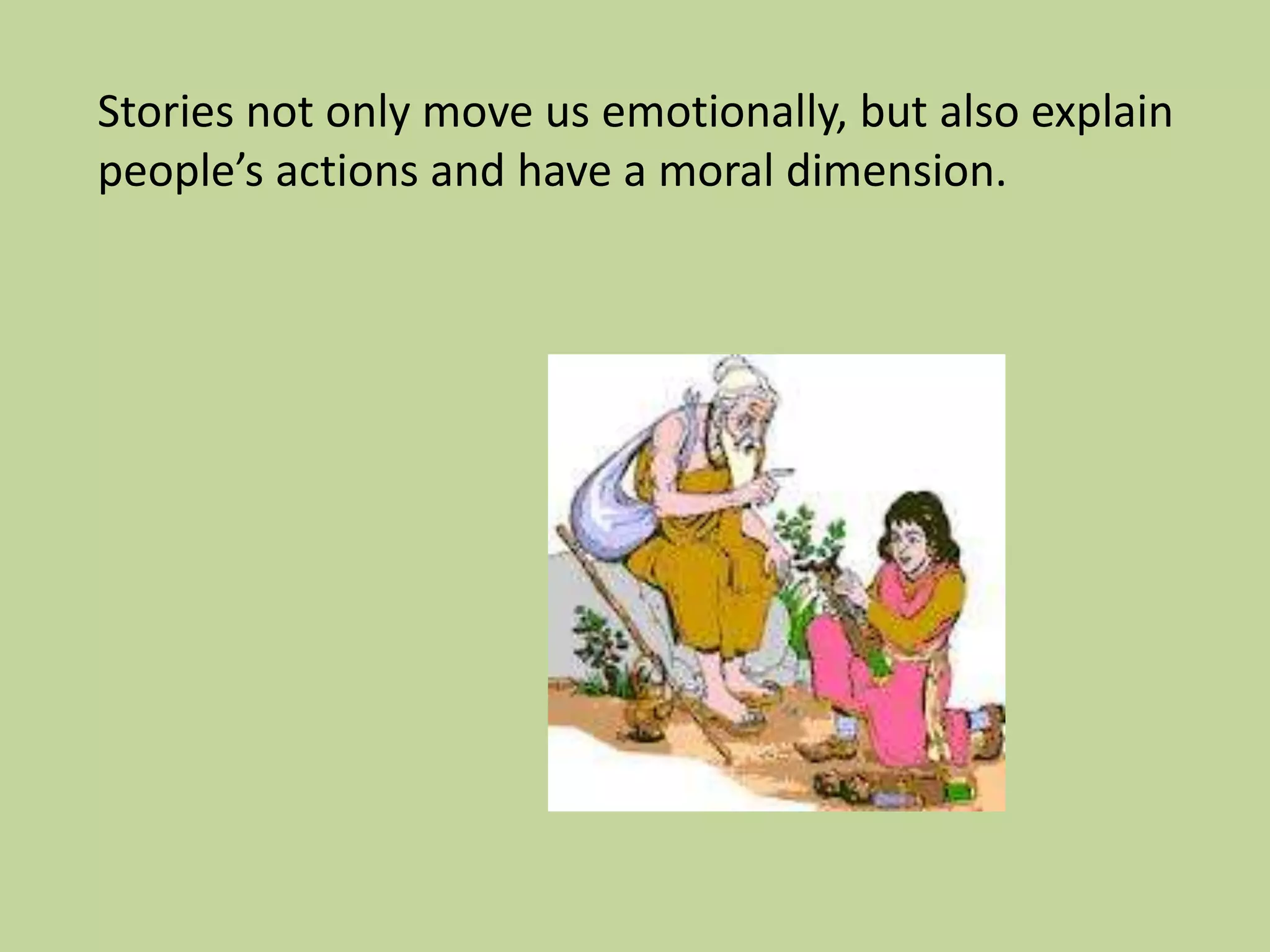 Stories not only move us emotionally, but also explain people’s actions and have a moral dimension.